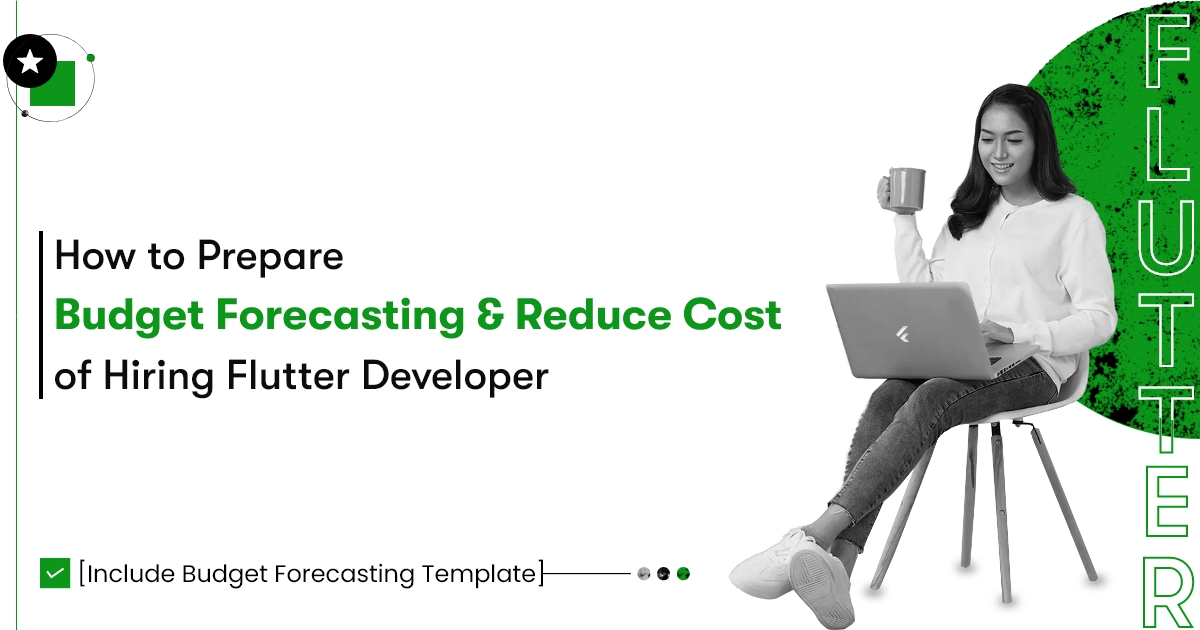 How to Prepare
Budget Forecasting & Reduce Cost
of Hiring Flutter Developer

[Include Budget Forecasting Template]

FLUTTER